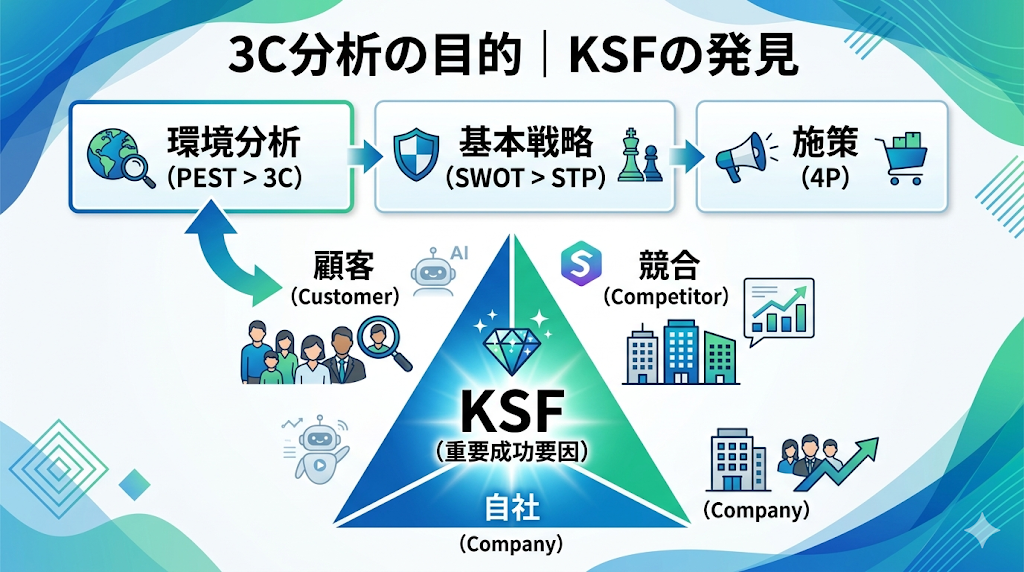 3C分析の目的｜KSFの発見

環境分析
（PEST > 3C）

基本戦略
（SWOT > STP）

施策
（4P）

顧客
（Customer）

AI

S

競合
（Competitor）

KSF
（重要成功要因）

自社
（Company）

（Company）